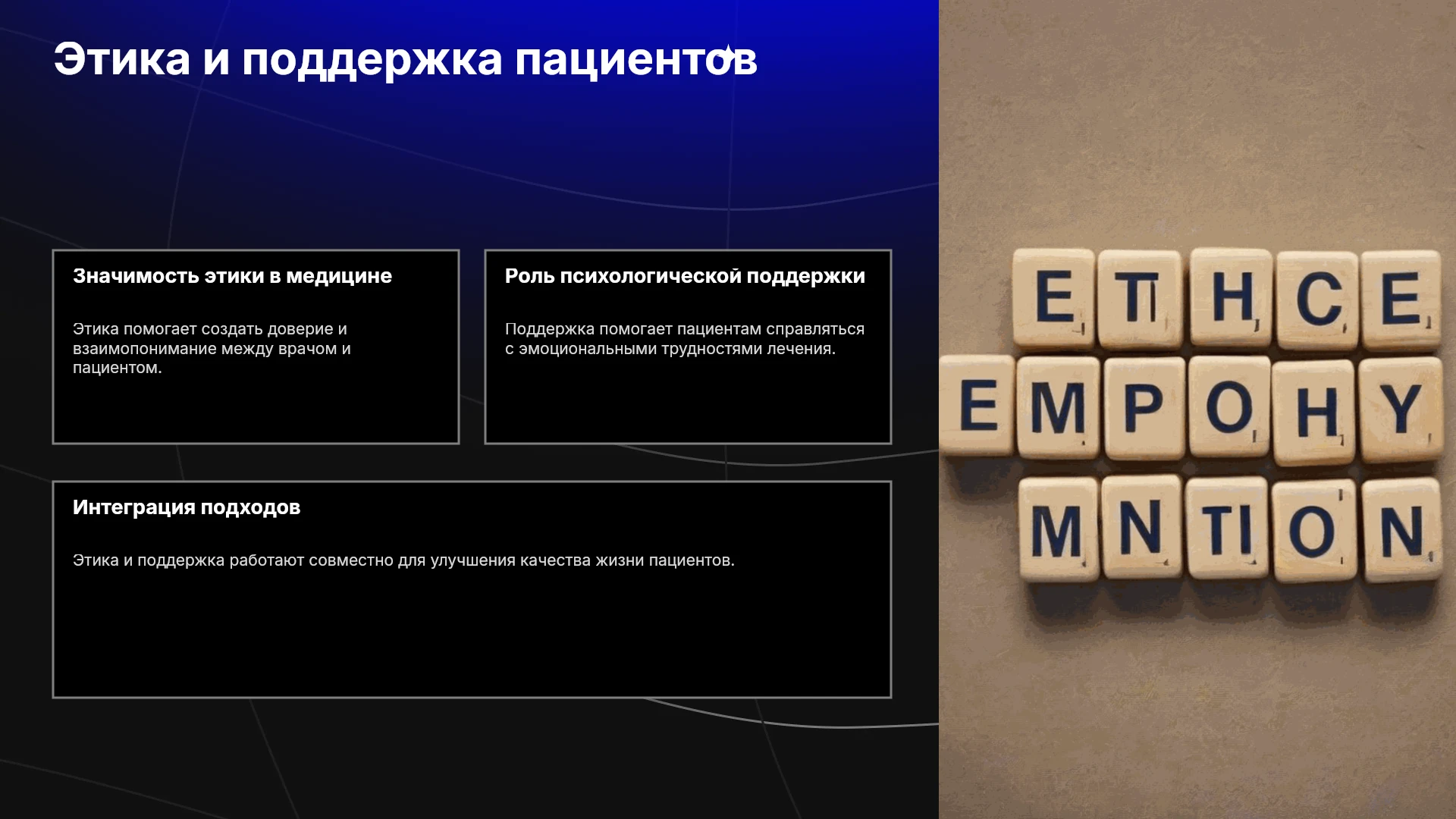 Этика и поддержка пациентов

Значимость этики в медицине

Этика помогает создать доверие и взаимопонимание между врачом и пациентом.

Роль психологической поддержки

Поддержка помогает пациентам справляться с эмоциональными трудностями лечения.

Интеграция подходов

Этика и поддержка работают совместно для улучшения качества жизни пациентов.

ETHCE
EMPOHY
MNTION